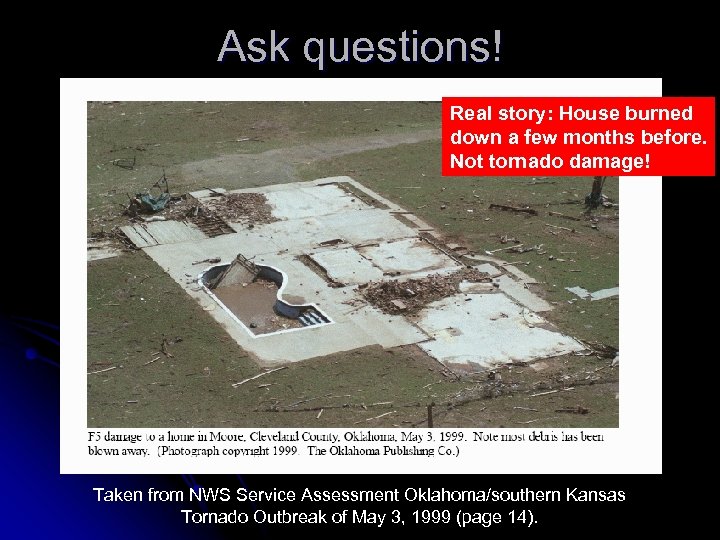 Ask questions!

Real story: House burned down a few months before. Not tornado damage!

F5 damage to a home in Moore, Cleveland County, Oklahoma, May 3, 1999. Note most debris has been blown away. (Photograph copyright 1999. The Oklahoma Publishing Co.)

Taken from NWS Service Assessment Oklahoma/southern Kansas Tornado Outbreak of May 3, 1999 (page 14).